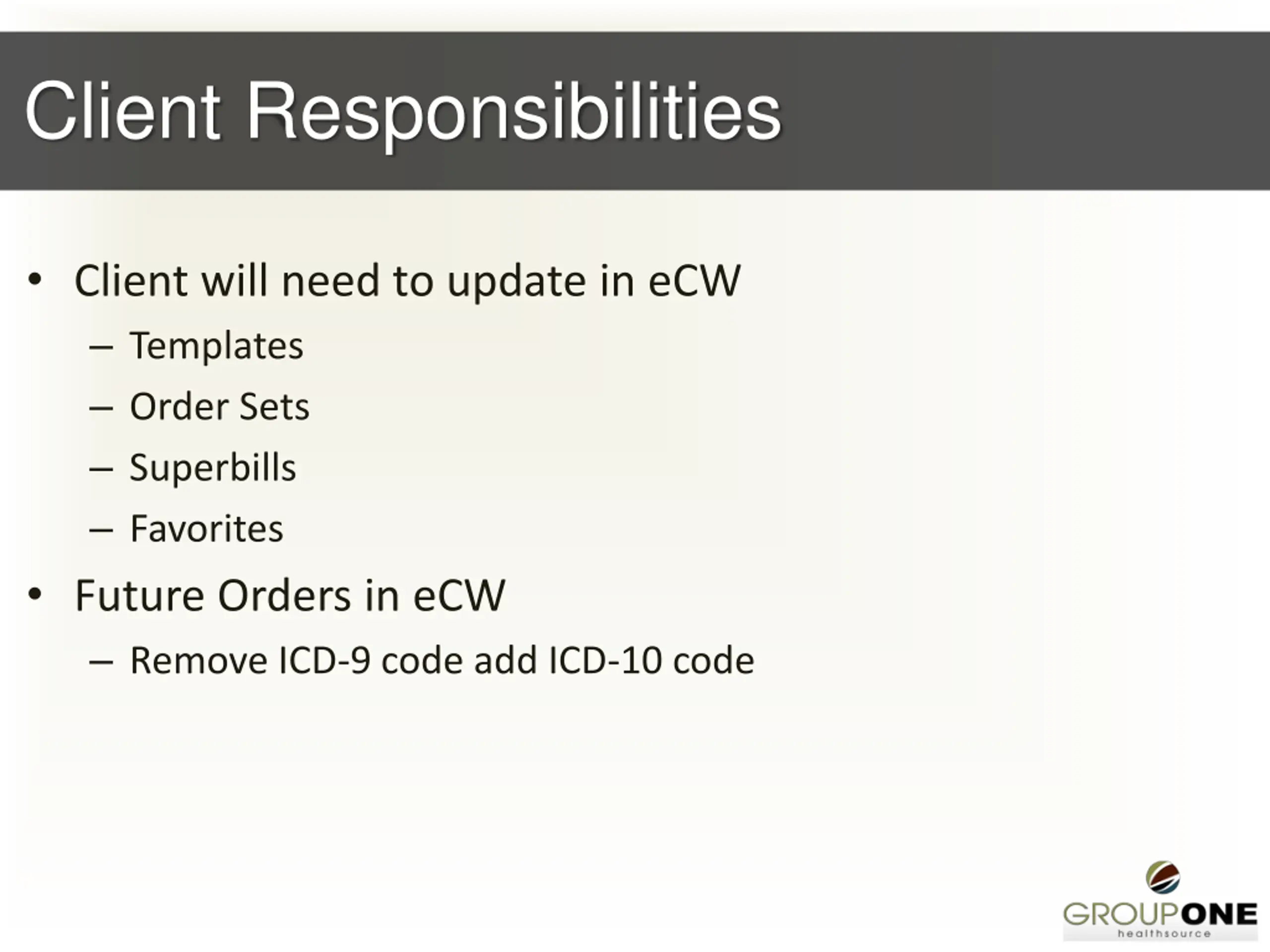 Client Responsibilities

• Client will need to update in eCW
– Templates
– Order Sets
– Superbills
– Favorites
• Future Orders in eCW
– Remove ICD-9 code add ICD-10 code

GROUPONE
healthsource